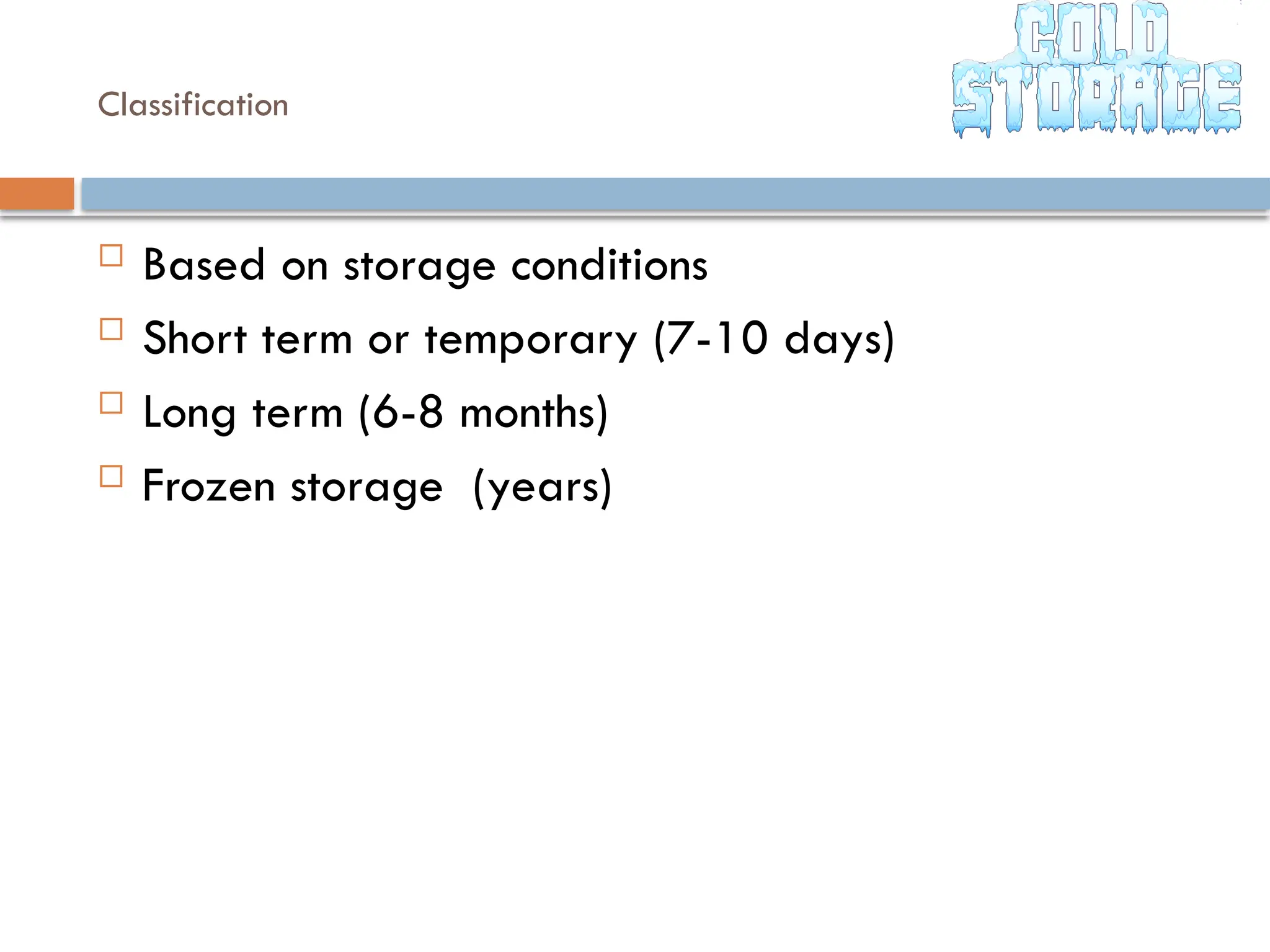 Classification

COLD STORAGE

Based on storage conditions

Short term or temporary (7-10 days)

Long term (6-8 months)

Frozen storage (years)